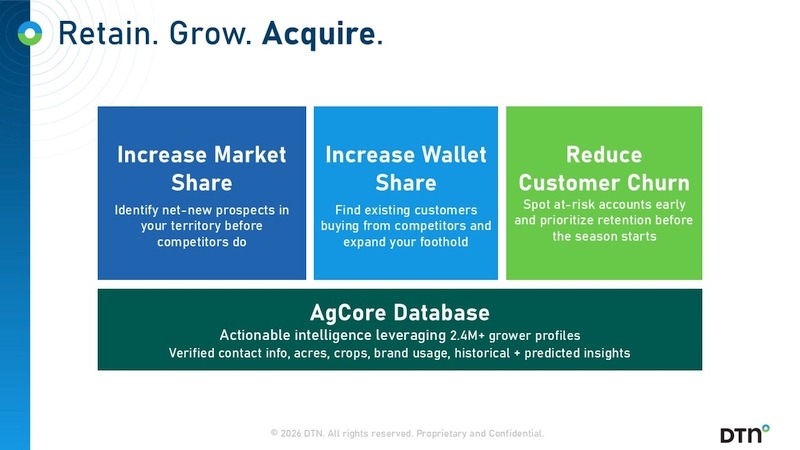 Retain. Grow. Acquire.

Increase Market Share
Identify net-new prospects in your territory before competitors do

Increase Wallet Share
Find existing customers buying from competitors and expand your foothold

Reduce Customer Churn
Spot at-risk accounts early and prioritize retention before the season starts

AgCore Database
Actionable intelligence leveraging 2.4M+ grower profiles
Verified contact info, acres, crops, brand usage, historical + predicted insights

© 2026 DTN. All rights reserved. Proprietary and Confidential.

DTN